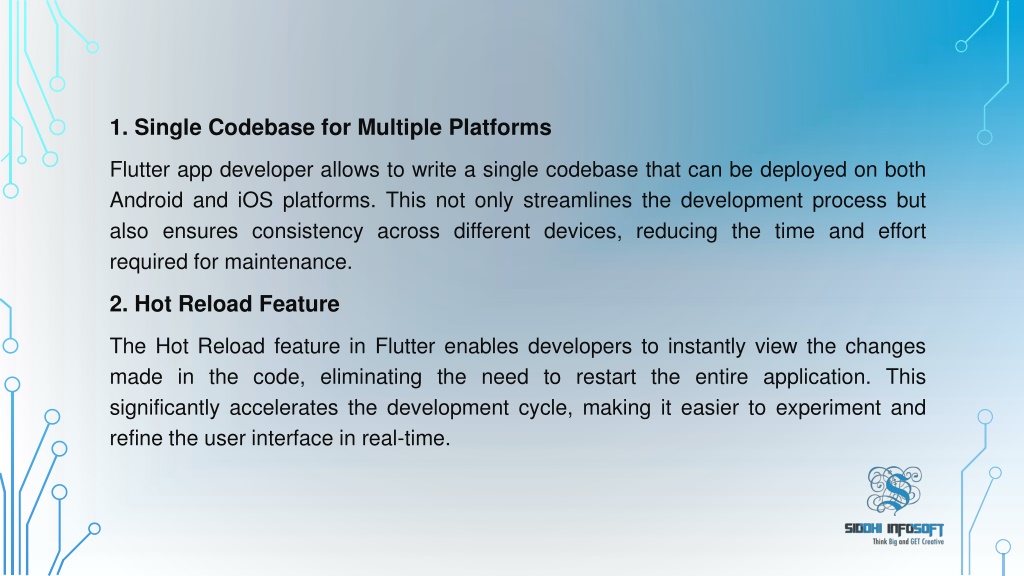 1. Single Codebase for Multiple Platforms

Flutter app developer allows to write a single codebase that can be deployed on both Android and iOS platforms. This not only streamlines the development process but also ensures consistency across different devices, reducing the time and effort required for maintenance.

2. Hot Reload Feature

The Hot Reload feature in Flutter enables developers to instantly view the changes made in the code, eliminating the need to restart the entire application. This significantly accelerates the development cycle, making it easier to experiment and refine the user interface in real-time.

SIDDHI INFOSOFT
Think Big and GET Creative